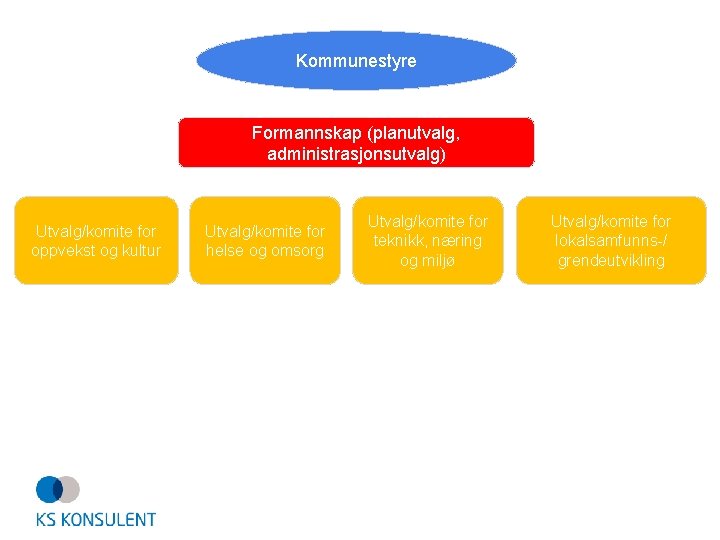 Kommunestyre

Formannskap (planutvalg, administrasjonsutvalg)

Utvalg/komite for oppvekst og kultur

Utvalg/komite for helse og omsorg

Utvalg/komite for teknikk, næring og miljø

Utvalg/komite for lokalsamfunns-/ grendeutvikling

KS KONSULENT